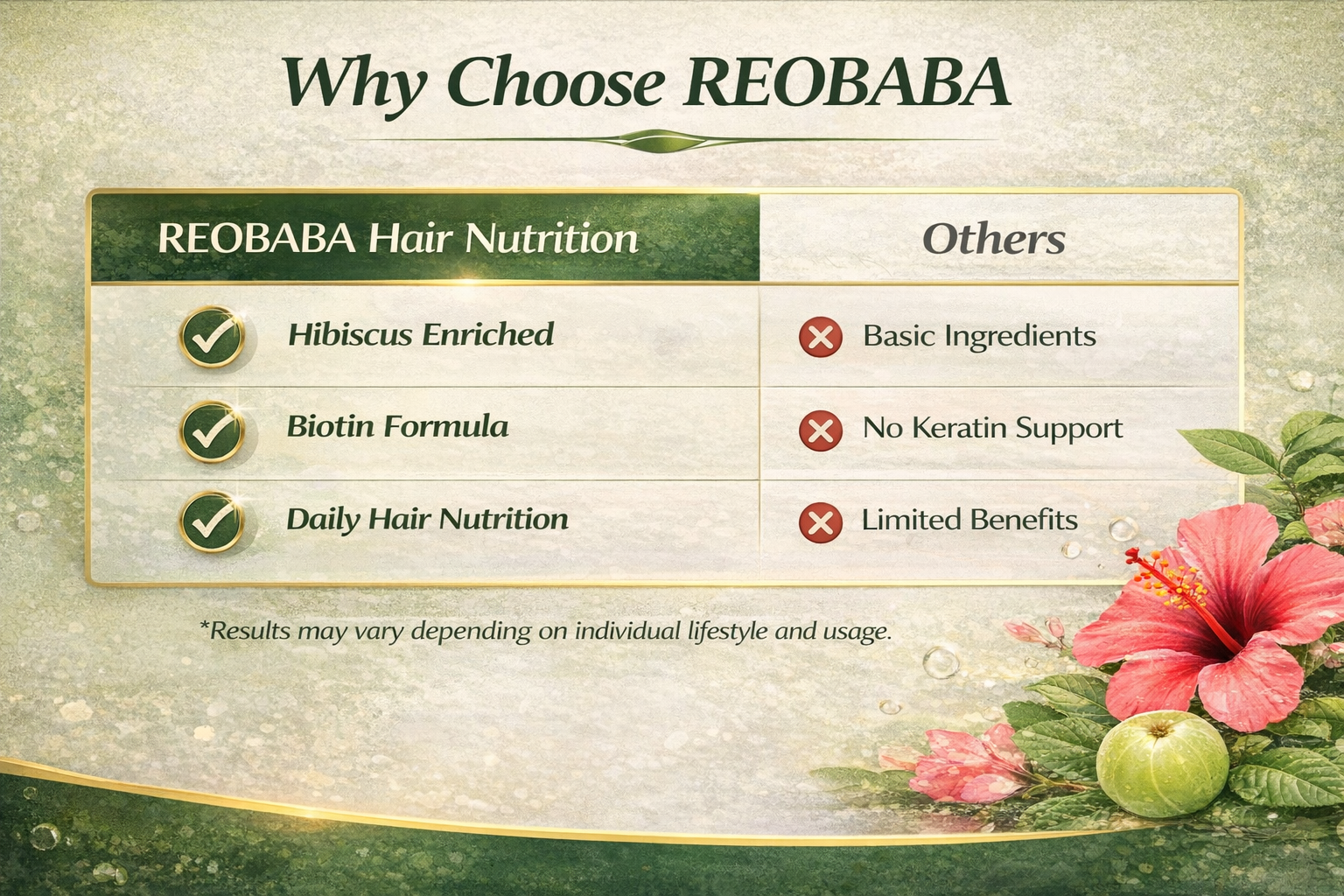 Why Choose REOBABA

| REOBABA Hair Nutrition | Others |
|---|---|
| Hibiscus Enriched | Basic Ingredients |
| Biotin Formula | No Keratin Support |
| Daily Hair Nutrition | Limited Benefits |

*Results may vary depending on individual lifestyle and usage.